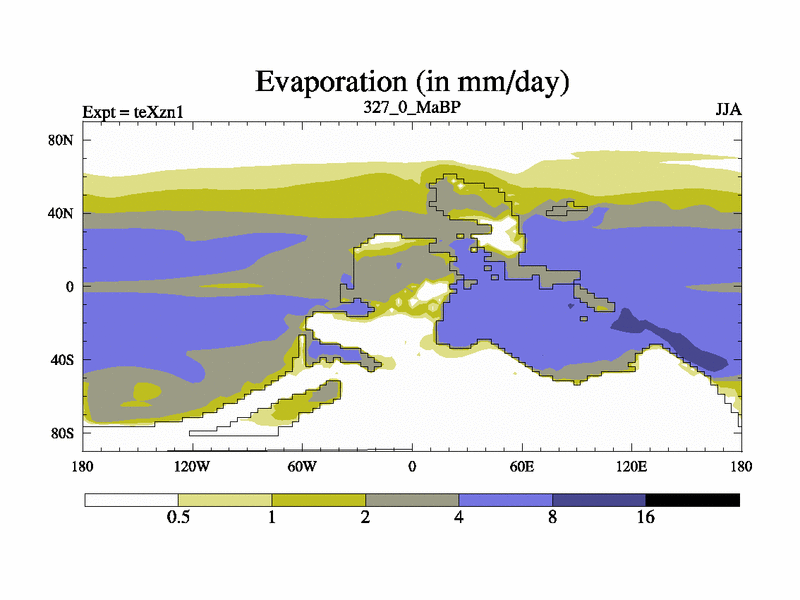 Evaporation (in mm/day)

Expt = teXzn1

327_0_MaBP

JJA

80N

40N

0

40S

80S

180

120W

60W

0

60E

120E

180

0.5

1

2

4

8

16